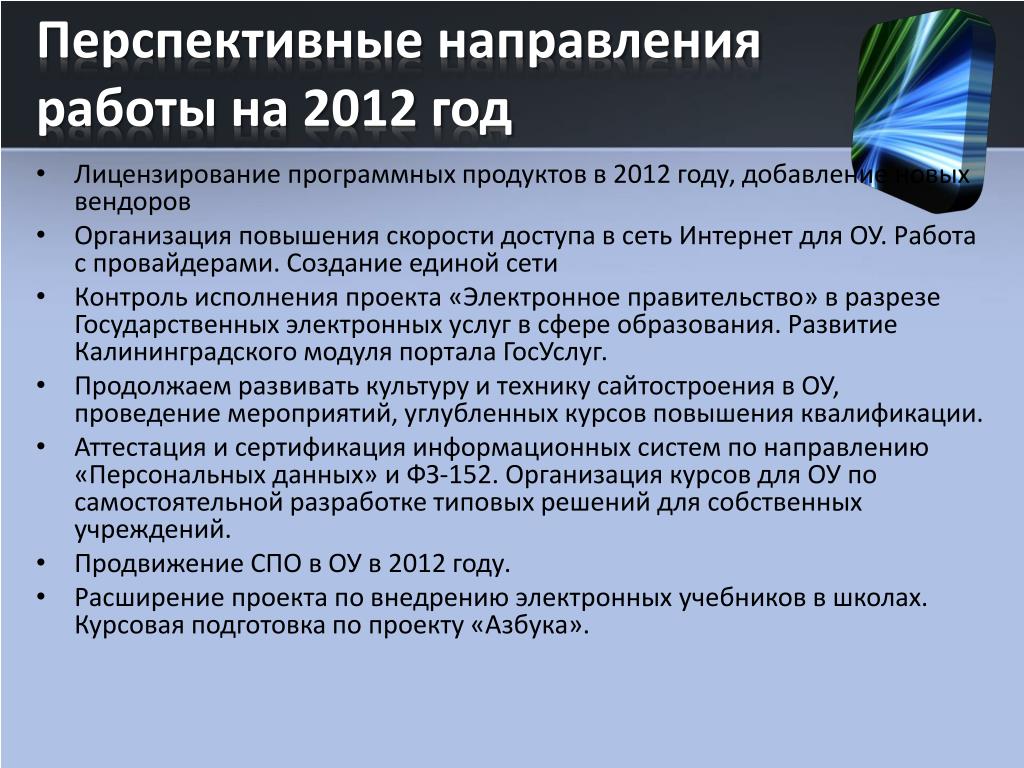 Перспективные направления работы на 2012 год

• Лицензирование программных продуктов в 2012 году, добавление новых вендоров
• Организация повышения скорости доступа в сеть Интернет для ОУ. Работа с провайдерами. Создание единой сети
• Контроль исполнения проекта «Электронное правительство» в разрезе Государственных электронных услуг в сфере образования. Развитие Калининградского модуля портала ГосУслуг.
• Продолжаем развивать культуру и технику сайтостроения в ОУ, проведение мероприятий, углубленных курсов повышения квалификации.
• Аттестация и сертификация информационных систем по направлению «Персональных данных» и ФЗ-152. Организация курсов для ОУ по самостоятельной разработке типовых решений для собственных учреждений.
• Продвижение СПО в ОУ в 2012 году.
• Расширение проекта по внедрению электронных учебников в школах. Курсовая подготовка по проекту «Азбука».